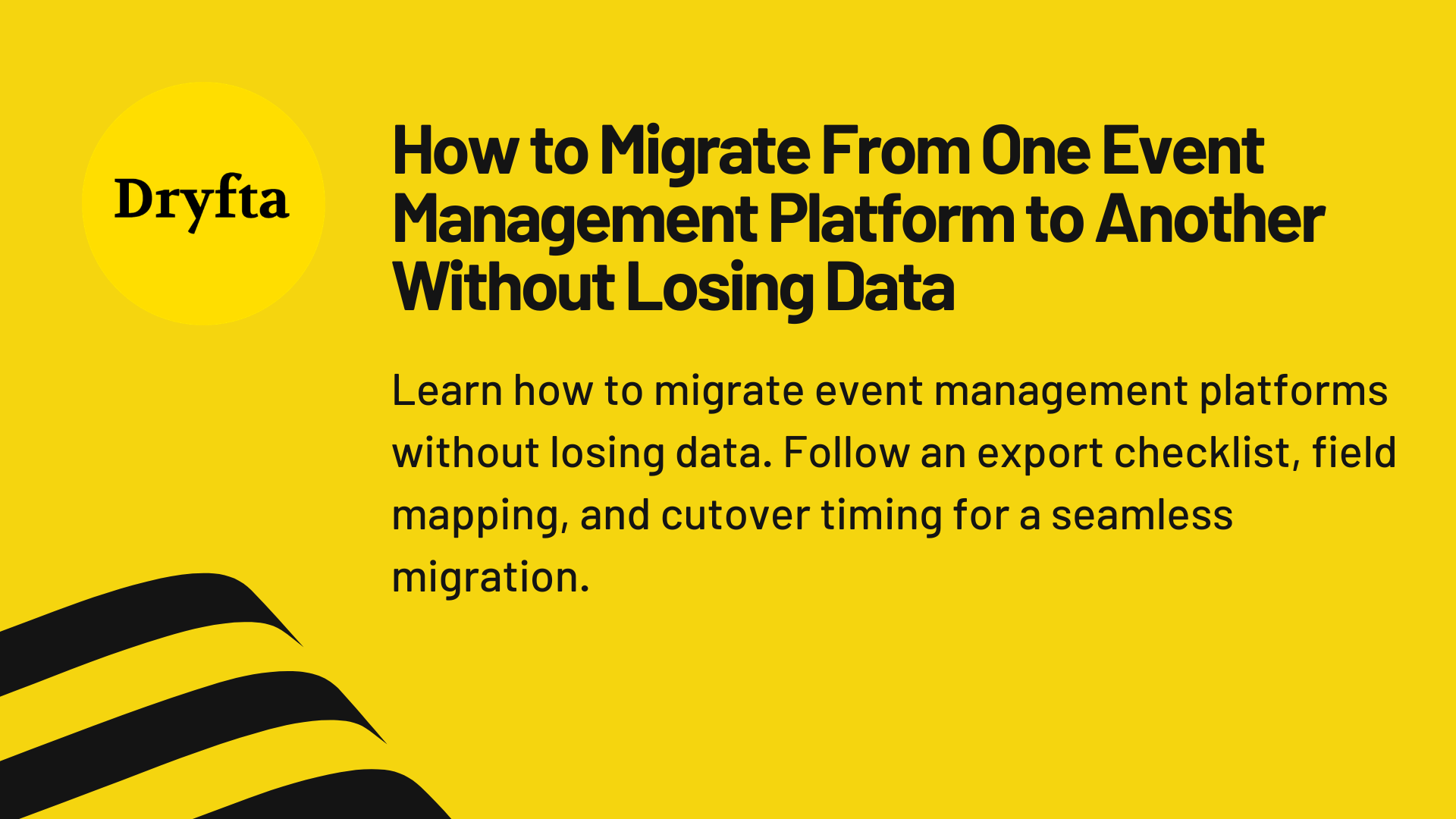 Dryfta

How to Migrate From One Event Management Platform to Another Without Losing Data

Learn how to migrate event management platforms without losing data. Follow an export checklist, field mapping, and cutover timing for a seamless migration.